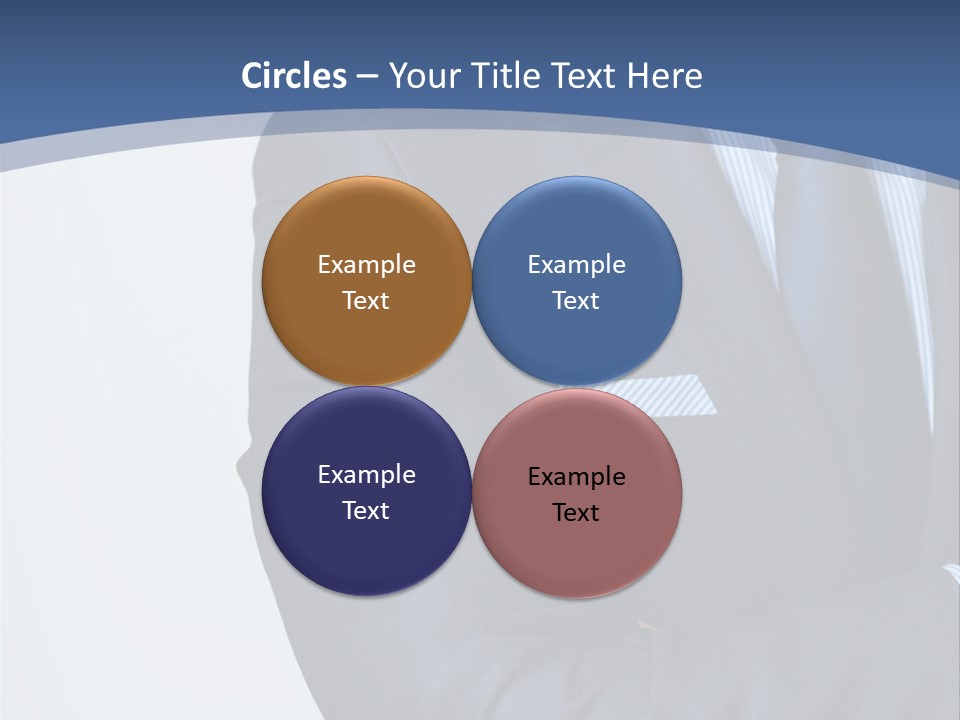 Circles – Your Title Text Here

Example Text

Example Text

Example Text

Example Text